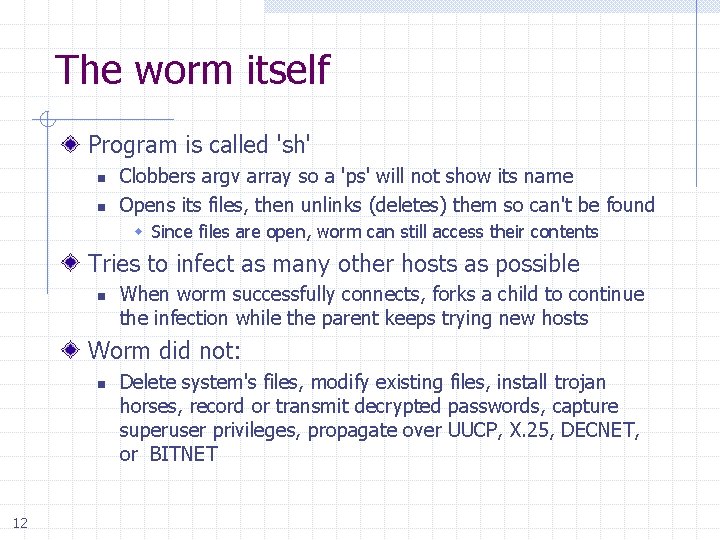 The worm itself

Program is called 'sh'

Clobbers argv array so a 'ps' will not show its name

Opens its files, then unlinks (deletes) them so can't be found

Since files are open, worm can still access their contents

Tries to infect as many other hosts as possible

When worm successfully connects, forks a child to continue the infection while the parent keeps trying new hosts

Worm did not:

Delete system's files, modify existing files, install trojan horses, record or transmit decrypted passwords, capture superuser privileges, propagate over UUCP, X.25, DECNET, or BITNET

12